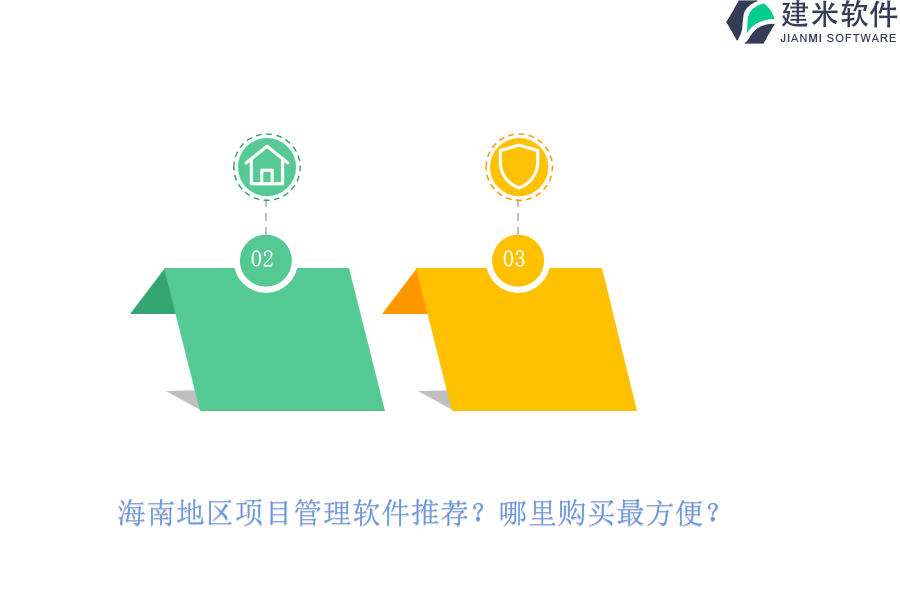 建米软件
JIANMI SOFTWARE

02

03

海南地区项目管理软件推荐？哪里购买最方便？